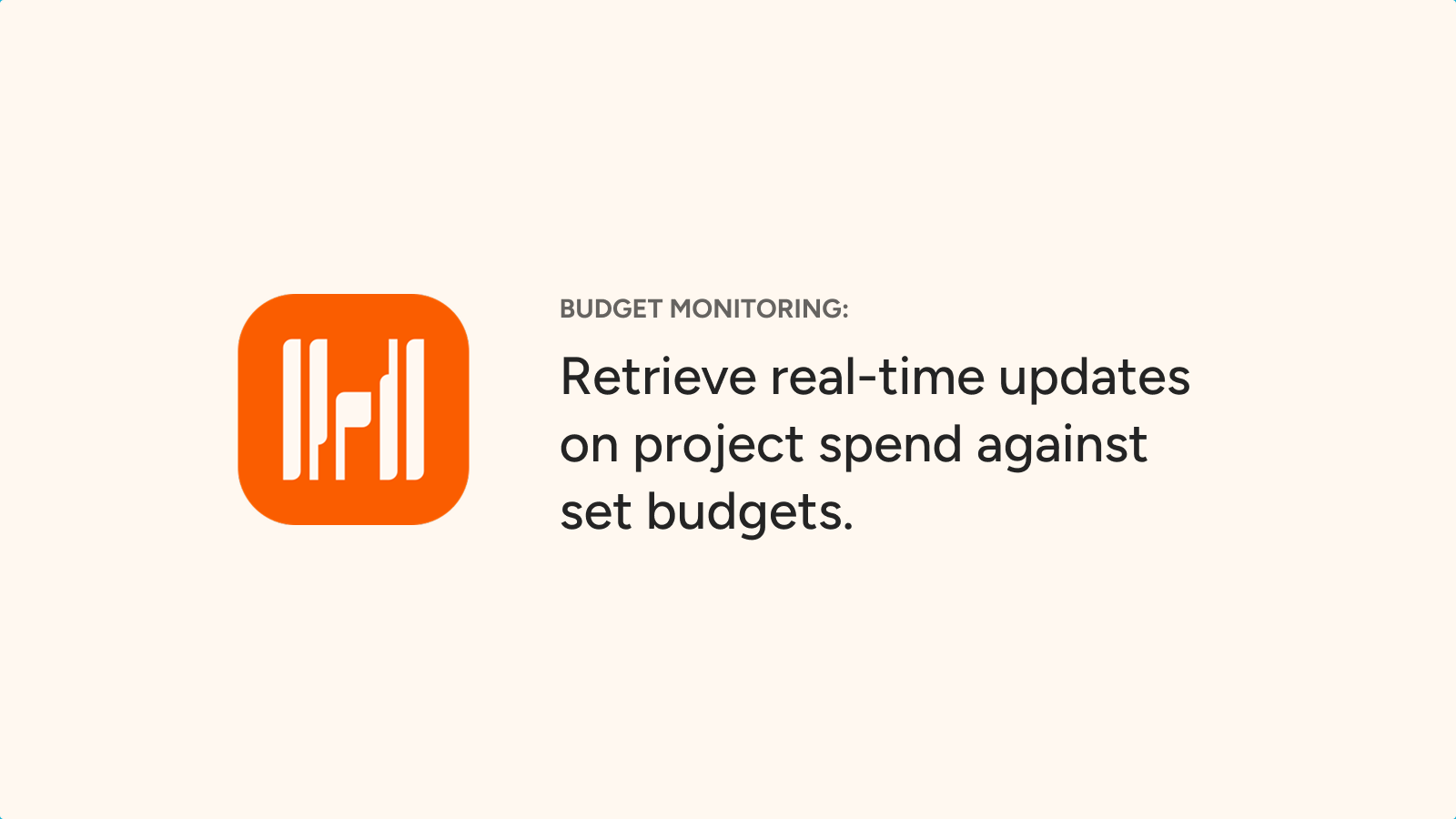 BUDGET MONITORING:

Retrieve real-time updates on project spend against set budgets.